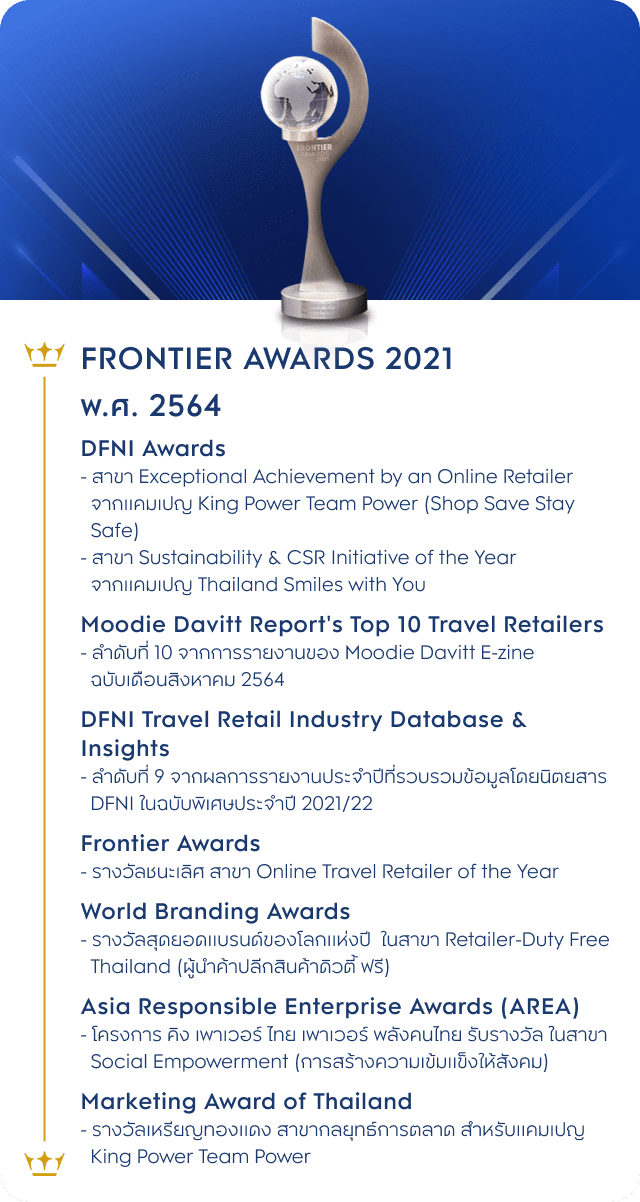 FRONTIER AWARDS

FRONTIER AWARDS 2021

พ.ศ. 2564

DFNI Awards

- สาขา Exceptional Achievement by an Online Retailer จากแคมเปญ King Power Team Power (Shop Save Stay Safe)
- สาขา Sustainability & CSR Initiative of the Year จากแคมเปญ Thailand Smiles with You

Moodie Davitt Report's Top 10 Travel Retailers

- ลำดับที่ 10 จากการรายงานของ Moodie Davitt E-zine ฉบับเดือนสิงหาคม 2564

DFNI Travel Retail Industry Database & Insights

- ลำดับที่ 9 จากผลการรายงานประจำปีที่รวบรวมข้อมูลโดยนิตยสาร DFNI ในฉบับพิเศษประจำปี 2021/22

Frontier Awards

- รางวัลชนะเลิศ สาขา Online Travel Retailer of the Year

World Branding Awards

- รางวัลสุดยอดแบรนด์ของโลกแห่งปี ในสาขา Retailer-Duty Free Thailand (ผู้นำค้าปลีกสินค้าดิวตี้ ฟรี)

Asia Responsible Enterprise Awards (AREA)

- โครงการ คิง เพาเวอร์ ไทย เพาเวอร์ พลังคนไทย รับรางวัล ในสาขา Social Empowerment (การสร้างความเข้มแข็งให้สังคม)

Marketing Award of Thailand

- รางวัลเหรียญทองแดง สาขากลยุทธ์การตลาด สำหรับแคมเปญ King Power Team Power